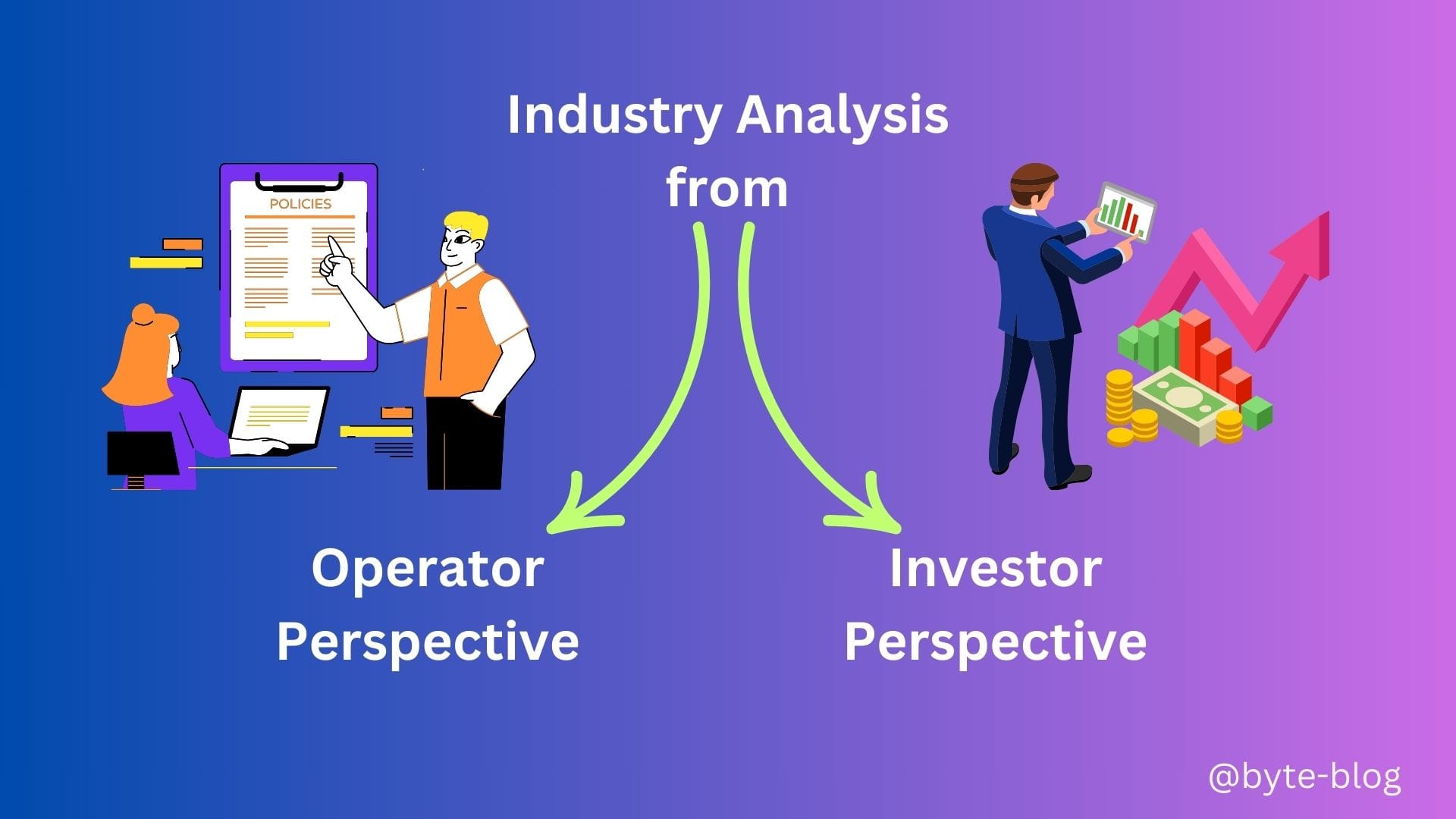 Industry Analysis from

POLICIES

Operator Perspective

Investor Perspective

@byte-blog